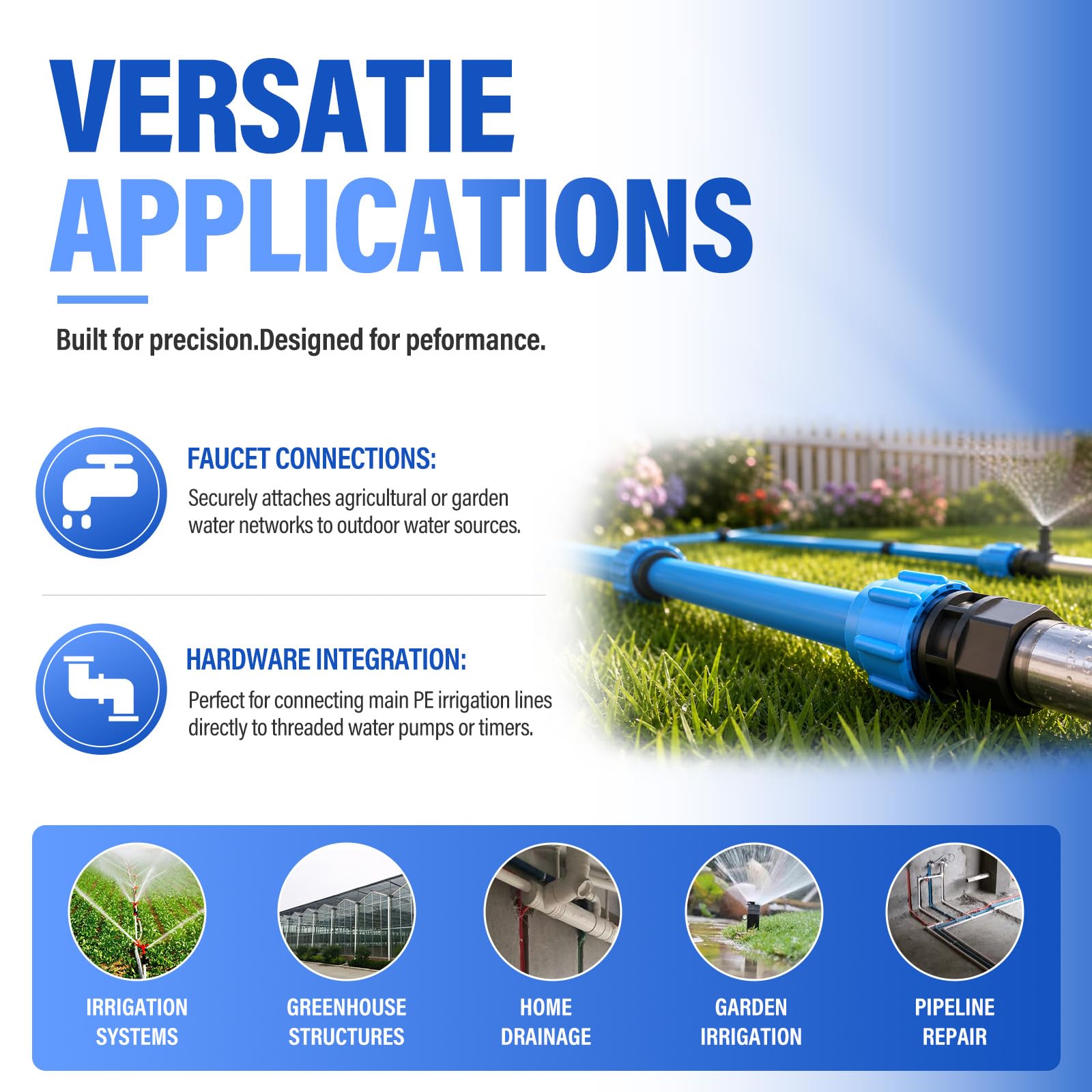 VERSATIE APPLICATIONS

Built for precision.Designed for peformance.

FAUCET CONNECTIONS:
Securely attaches agricultural or garden water networks to outdoor water sources.

HARDWARE INTEGRATION:
Perfect for connecting main PE irrigation lines directly to threaded water pumps or timers.

IRRIGATION SYSTEMS

GREENHOUSE STRUCTURES

HOME DRAINAGE

GARDEN IRRIGATION

PIPELINE REPAIR